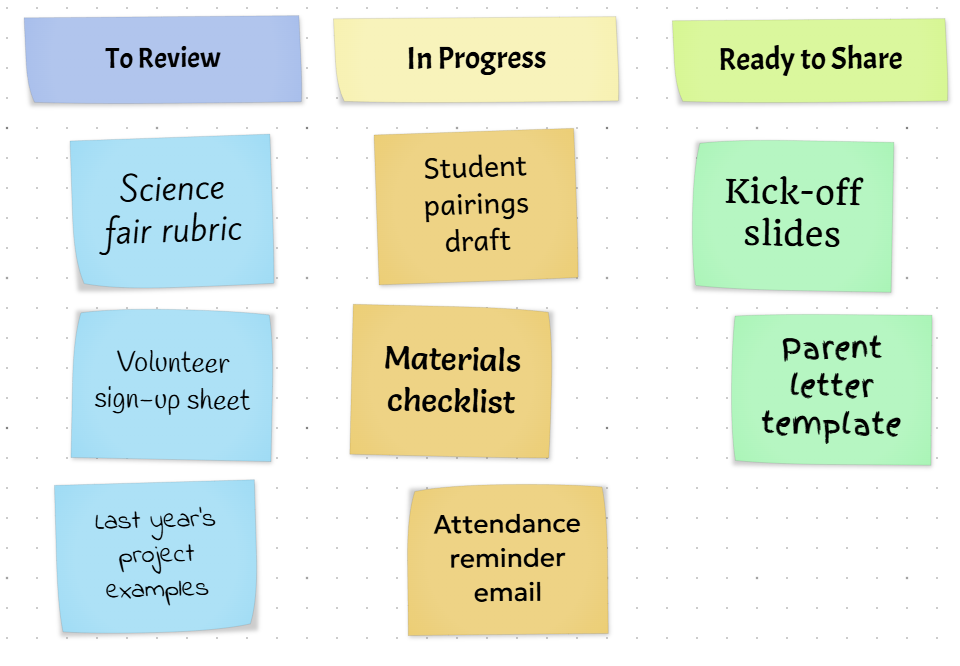 To Review

Science fair rubric

Volunteer sign-up sheet

Last year's project examples

In Progress

Student pairings draft

Materials checklist

Attendance reminder email

Ready to Share

Kick-off slides

Parent letter template